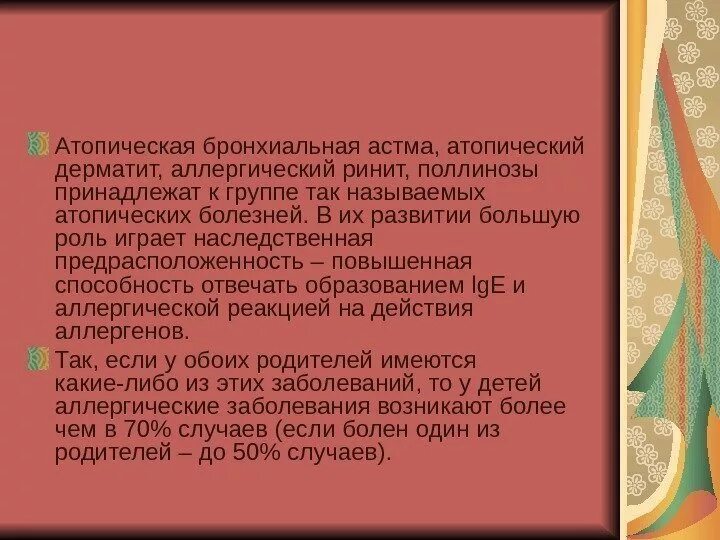 Атопическая бронхиальная астма, атопический дерматит, аллергический ринит, поллинозы принадлежат к группе так называемых атопических болезней. В их развитии большую роль играет наследственная предрасположенность – повышенная способность отвечать образованием IgE и аллергической реакцией на действия аллергенов.

Так, если у обоих родителей имеются какие-либо из этих заболеваний, то у детей аллергические заболевания возникают более чем в 70% случаев (если болен один из родителей – до 50% случаев).